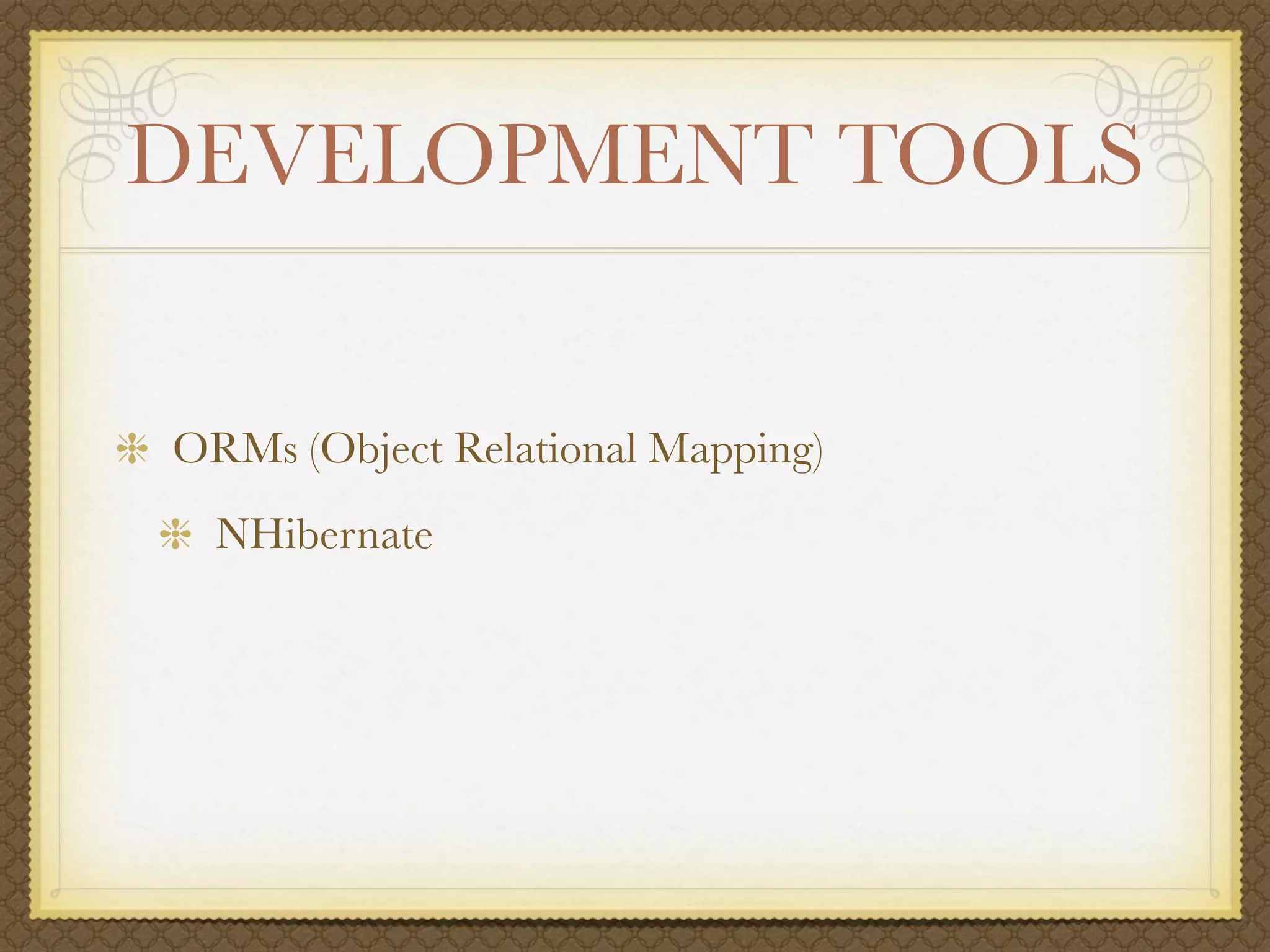 DEVELOPMENT TOOLS

ORMs (Object Relational Mapping)

NHibernate